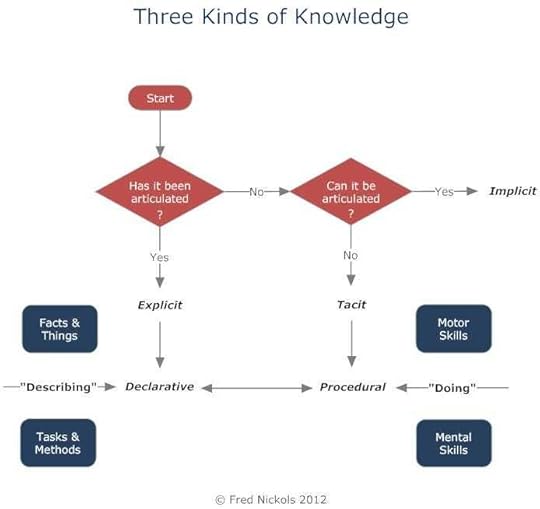 Three Kinds of Knowledge

Start

Has it been articulated ?

No

Can it be articulated ?

Yes

Implicit

Yes

No

Explicit

Tacit

Facts & Things

Motor Skills

"Describing"

Declarative

Procedural

"Doing"

Tasks & Methods

Mental Skills

© Fred Nickols 2012